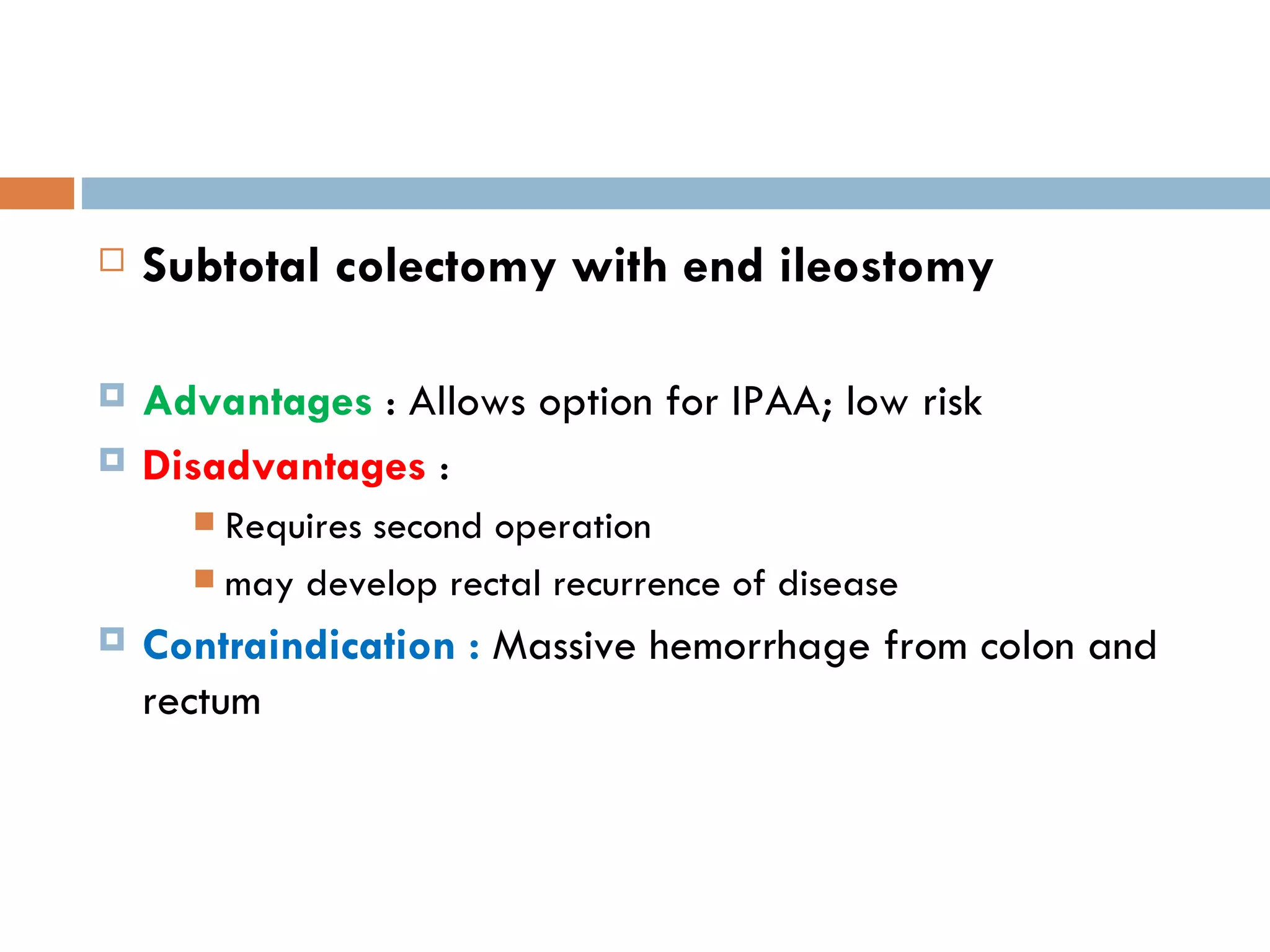 Subtotal colectomy with end ileostomy

Advantages : Allows option for IPAA; low risk

Disadvantages :

Requires second operation

may develop rectal recurrence of disease

Contraindication : Massive hemorrhage from colon and rectum